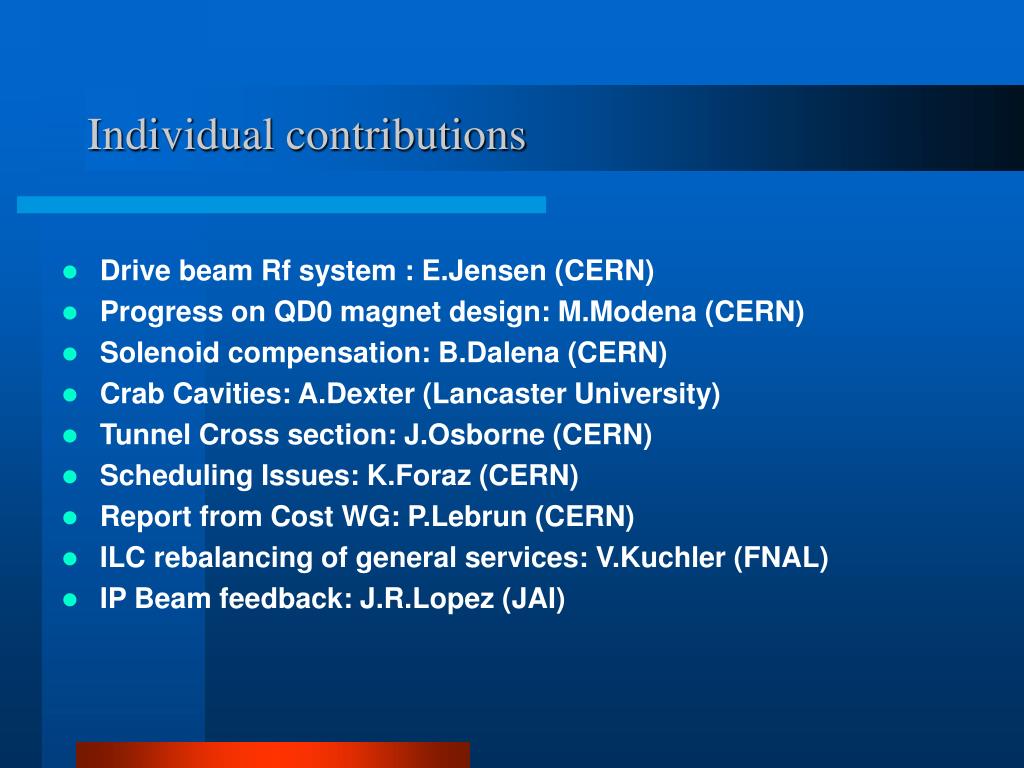 Individual contributions

- Drive beam Rf system : E.Jensen (CERN)
- Progress on QD0 magnet design: M.Modena (CERN)
- Solenoid compensation: B.Dalena (CERN)
- Crab Cavities: A.Dexter (Lancaster University)
- Tunnel Cross section: J.Osborne (CERN)
- Scheduling Issues: K.Foraz (CERN)
- Report from Cost WG: P.Lebrun (CERN)
- ILC rebalancing of general services: V.Kuchler (FNAL)
- IP Beam feedback: J.R.Lopez (JAI)